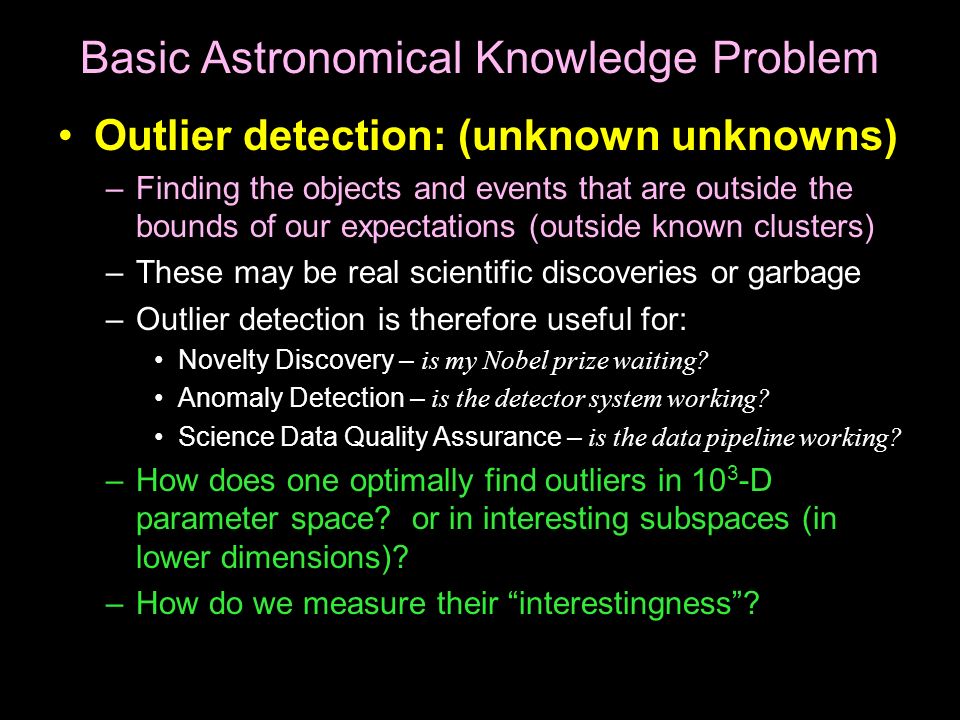 Basic Astronomical Knowledge Problem

• Outlier detection: (unknown unknowns)

– Finding the objects and events that are outside the bounds of our expectations (outside known clusters)

– These may be real scientific discoveries or garbage

– Outlier detection is therefore useful for:

• Novelty Discovery – is my Nobel prize waiting?

• Anomaly Detection – is the detector system working?

• Science Data Quality Assurance – is the data pipeline working?

– How does one optimally find outliers in $10^3$-D parameter space? or in interesting subspaces (in lower dimensions)?

– How do we measure their “interestingness”?